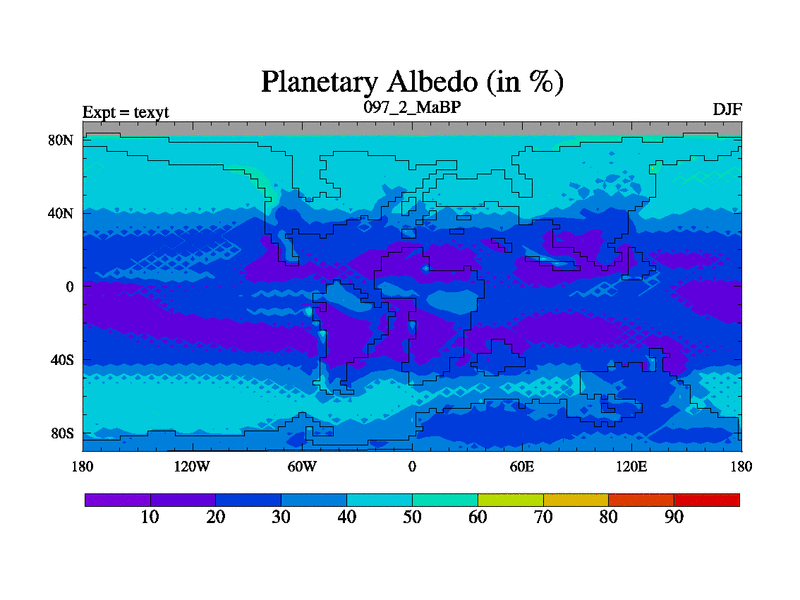 Planetary Albedo (in %)

Expt = texyt

097_2_MaBP

DJF

80N
40N
0
40S
80S

180
120W
60W
0
60E
120E
180

10
20
30
40
50
60
70
80
90